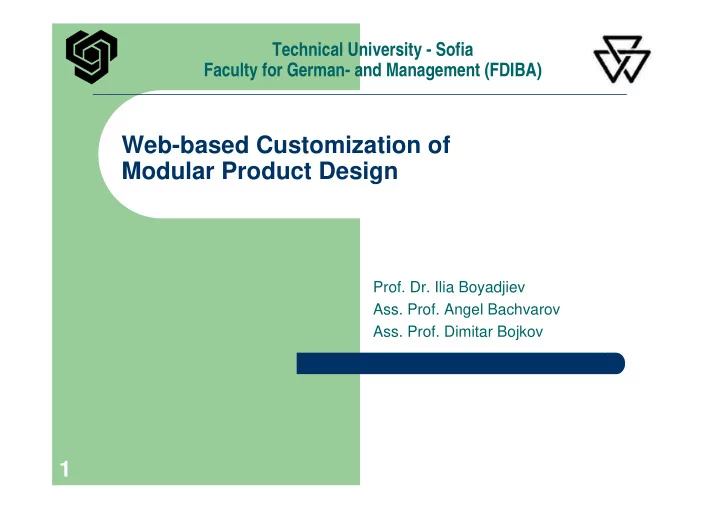 Technical University - Sofia
Faculty for German- and Management (FDIBA)

Web-based Customization of Modular Product Design

Prof. Dr. Ilia Boyadjiev
Ass. Prof. Angel Bachvarov
Ass. Prof. Dimitar Bojkov

1